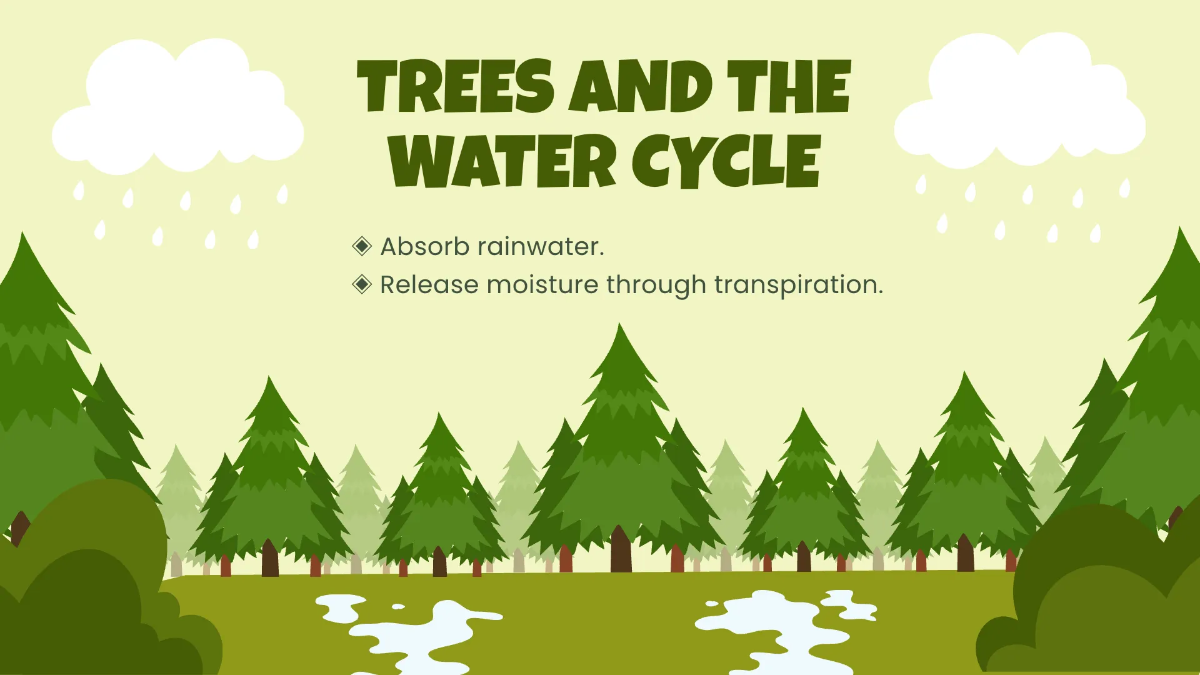 TREES AND THE WATER CYCLE

◈ Absorb rainwater.
◈ Release moisture through transpiration.